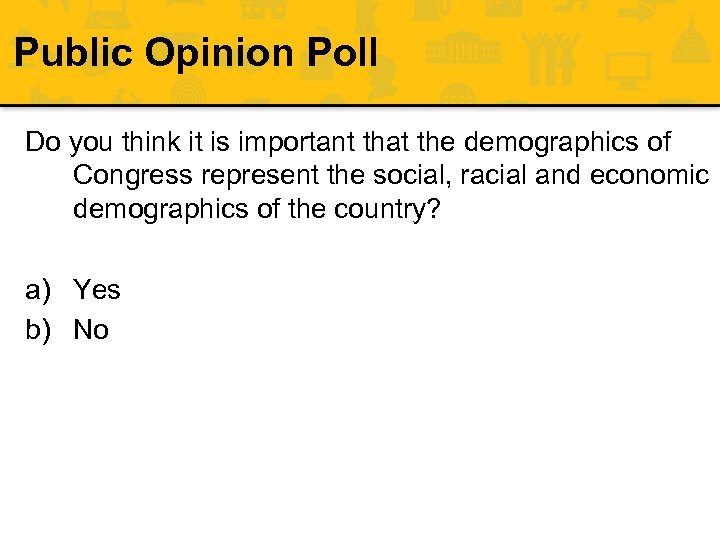 Public Opinion Poll

Do you think it is important that the demographics of Congress represent the social, racial and economic demographics of the country?

a) Yes
b) No